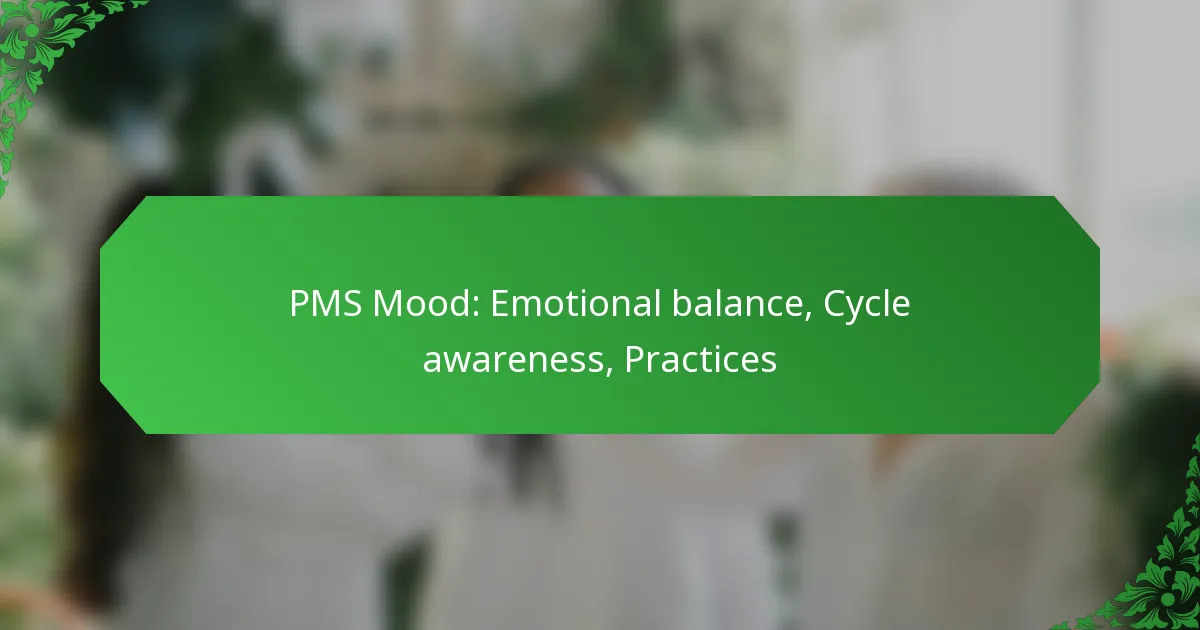 PMS Mood: Emotional balance, Cycle awareness, Practices